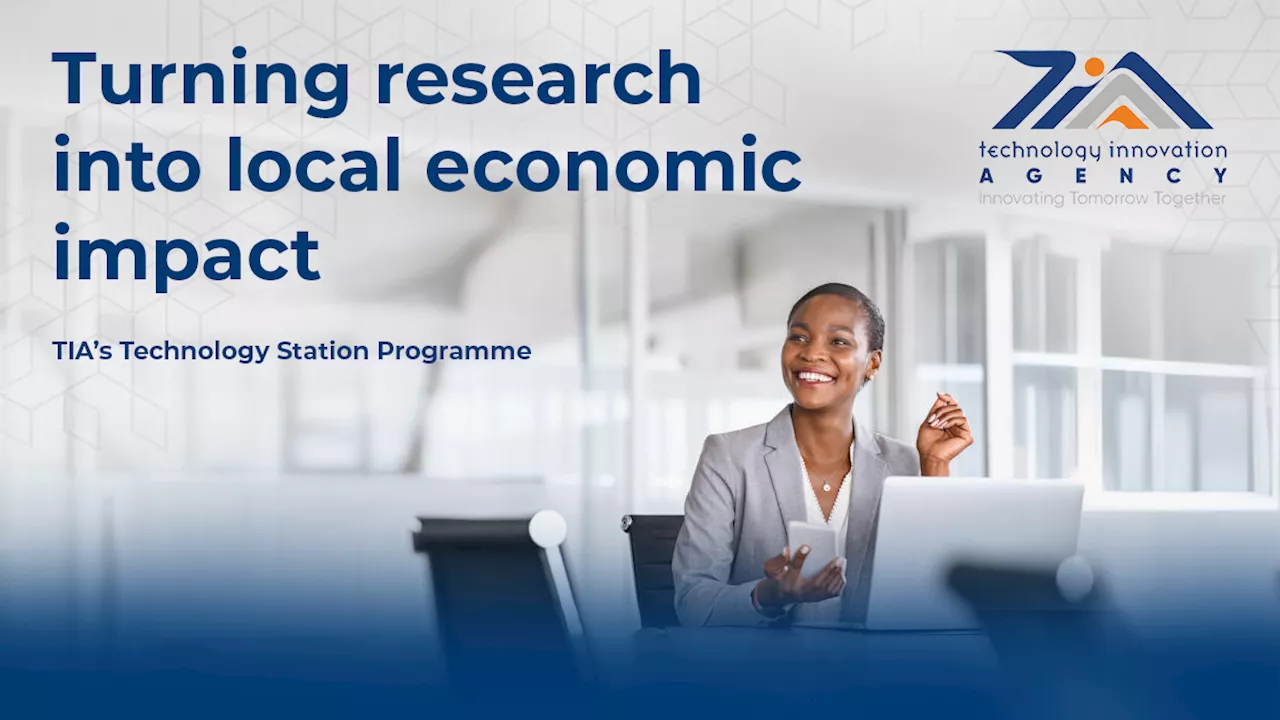 Turning research into local economic impact

TIA's Technology Station Programme

TIA
technology innovation
AGENCY
Innovating Tomorrow Together